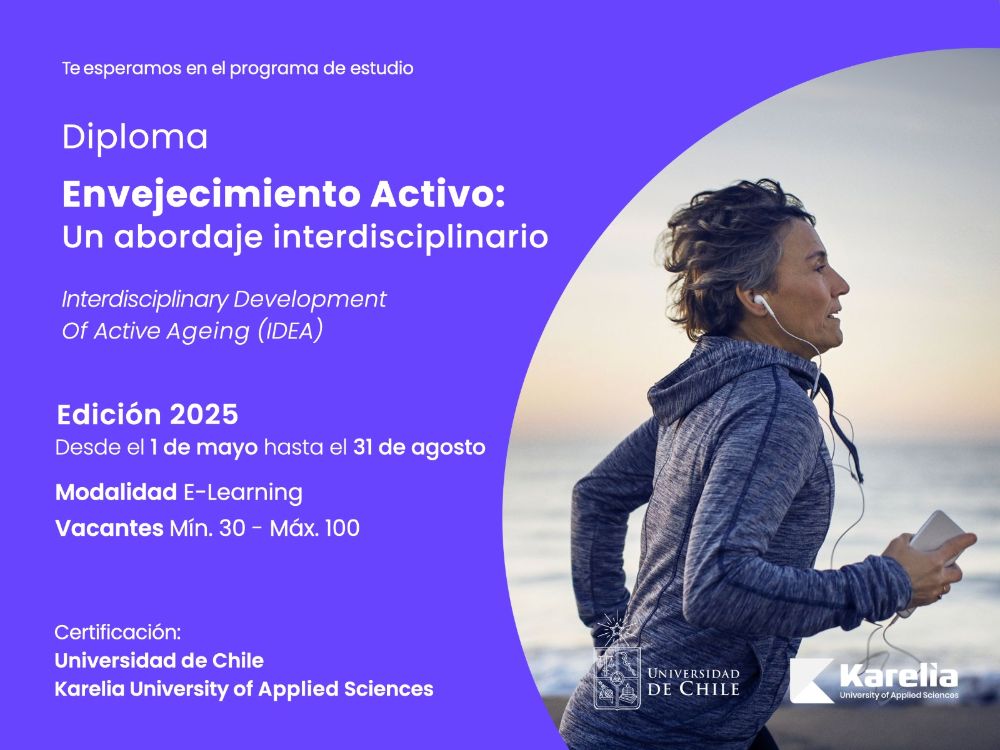 Te esperamos en el programa de estudio

Diploma

Envejecimiento Activo:
Un abordaje interdisciplinario

Interdisciplinary Development
Of Active Ageing (IDEA)

Edición 2025
Desde el 1 de mayo hasta el 31 de agosto

Modalidad E-Learning

Vacantes Mín. 30 - Máx. 100

Certificación:
Universidad de Chile
Karelia University of Applied Sciences

UNIVERSIDAD DE CHILE

Karelia
University of Applied Sciences